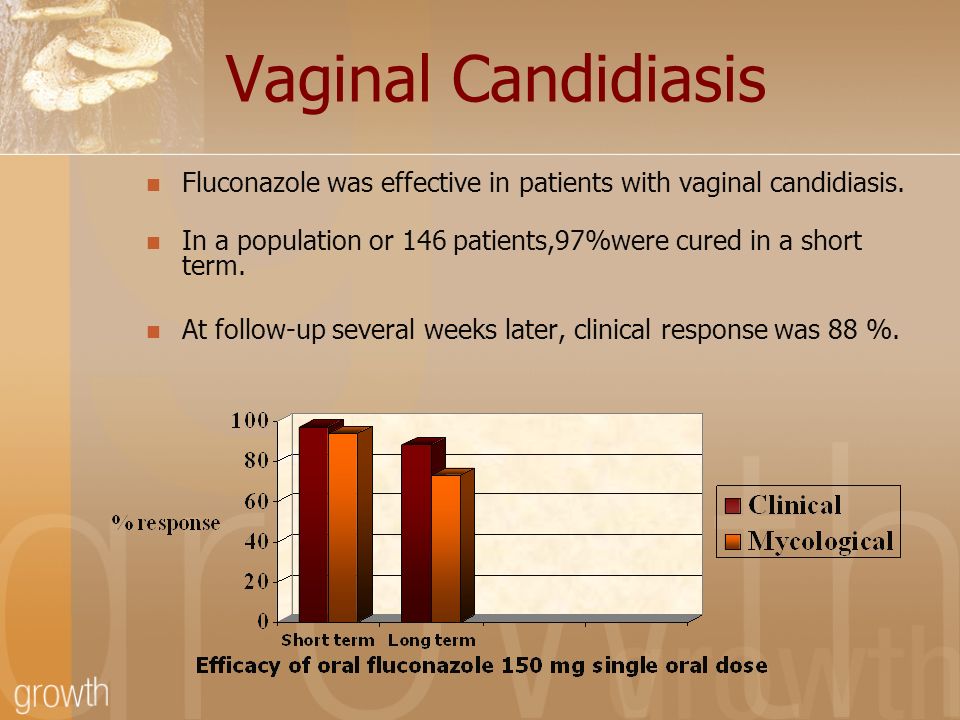 Vaginal Candidiasis

Fluconazole was effective in patients with vaginal candidiasis.

In a population or 146 patients,97%were cured in a short term.

At follow-up several weeks later, clinical response was 88 %.

100
80
60
40
20
0

% response

Short term Long term

Clinical
Mycological

Efficacy of oral fluconazole 150 mg single oral dose

growth